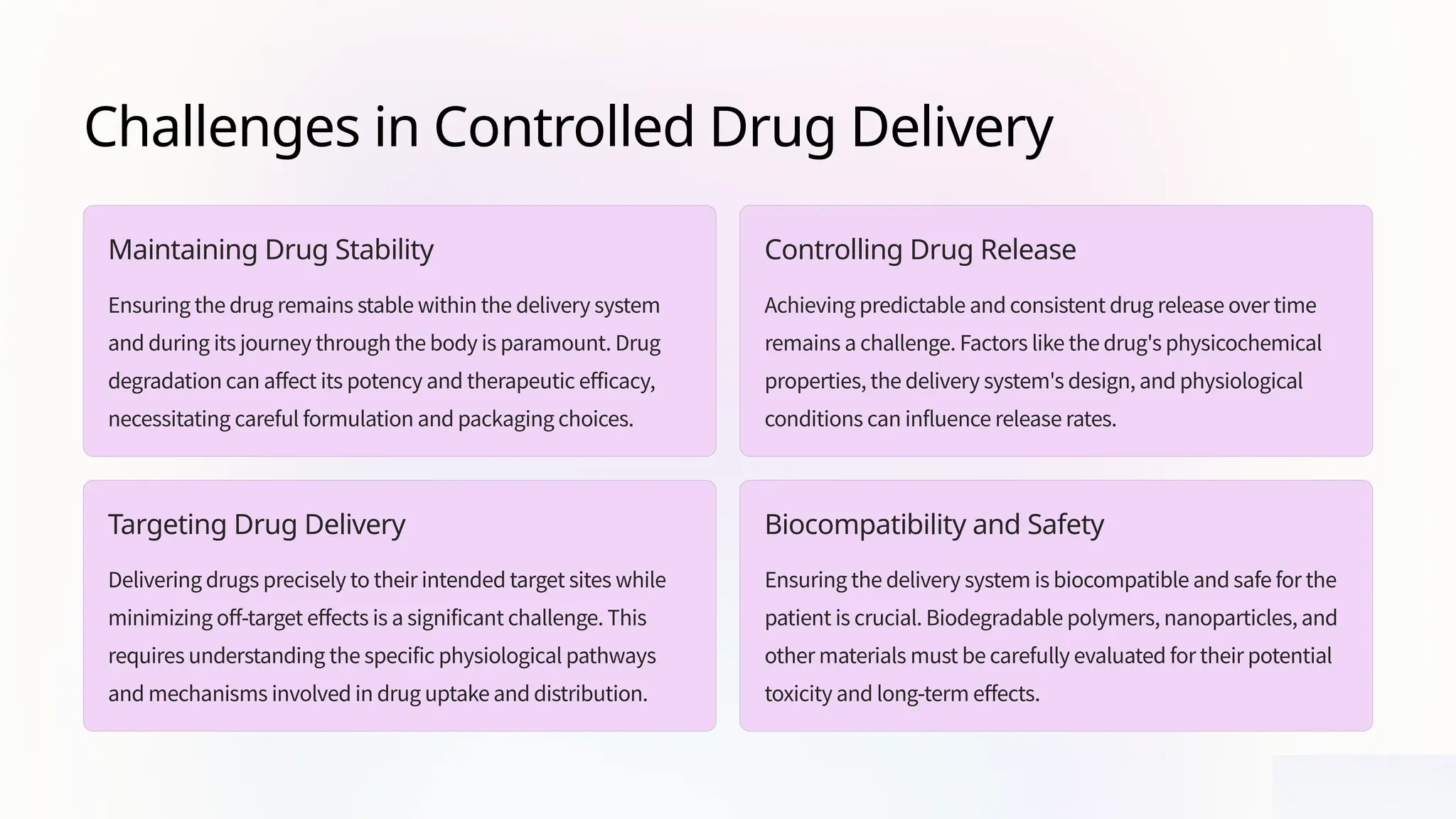 Challenges in Controlled Drug Delivery

Maintaining Drug Stability

Ensuring the drug remains stable within the delivery system and during its journey through the body is paramount. Drug degradation can affect its potency and therapeutic efficacy, necessitating careful formulation and packaging choices.

Controlling Drug Release

Achieving predictable and consistent drug release over time remains a challenge. Factors like the drug's physicochemical properties, the delivery system's design, and physiological conditions can influence release rates.

Targeting Drug Delivery

Delivering drugs precisely to their intended target sites while minimizing off-target effects is a significant challenge. This requires understanding the specific physiological pathways and mechanisms involved in drug uptake and distribution.

Biocompatibility and Safety

Ensuring the delivery system is biocompatible and safe for the patient is crucial. Biodegradable polymers, nanoparticles, and other materials must be carefully evaluated for their potential toxicity and long-term effects.